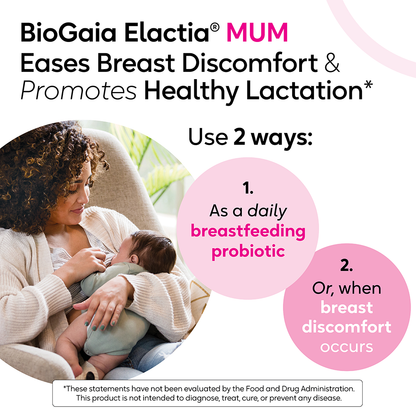 BioGaia Elactia® MUM
Eases Breast Discomfort & Promotes Healthy Lactation*

Use 2 ways:

1.
As a daily breastfeeding probiotic

2.
Or, when breast discomfort occurs

*These statements have not been evaluated by the Food and Drug Administration. This product is not intended to diagnose, treat, cure, or prevent any disease.